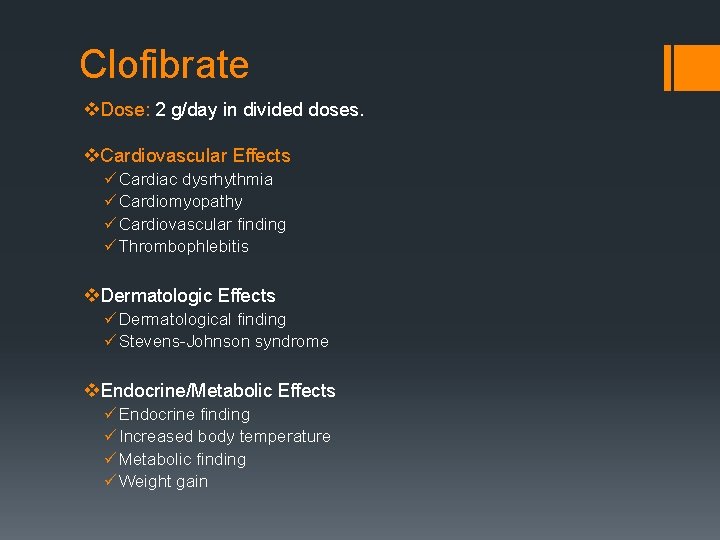 Clofibrate

❖Dose: 2 g/day in divided doses.

❖Cardiovascular Effects
✓Cardiac dysrhythmia
✓Cardiomyopathy
✓Cardiovascular finding
✓Thrombophlebitis

❖Dermatologic Effects
✓Dermatological finding
✓Stevens-Johnson syndrome

❖Endocrine/Metabolic Effects
✓Endocrine finding
✓Increased body temperature
✓Metabolic finding
✓Weight gain